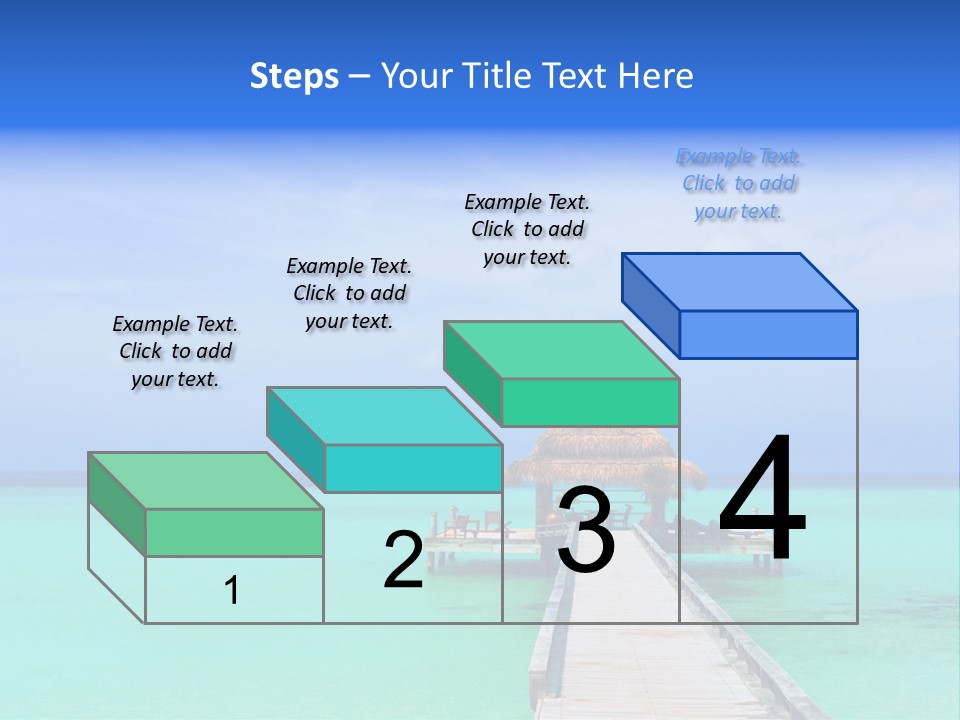 Steps – Your Title Text Here

Example Text. Click to add your text.

Example Text. Click to add your text.

Example Text. Click to add your text.

Example Text. Click to add your text.

1

2

3

4